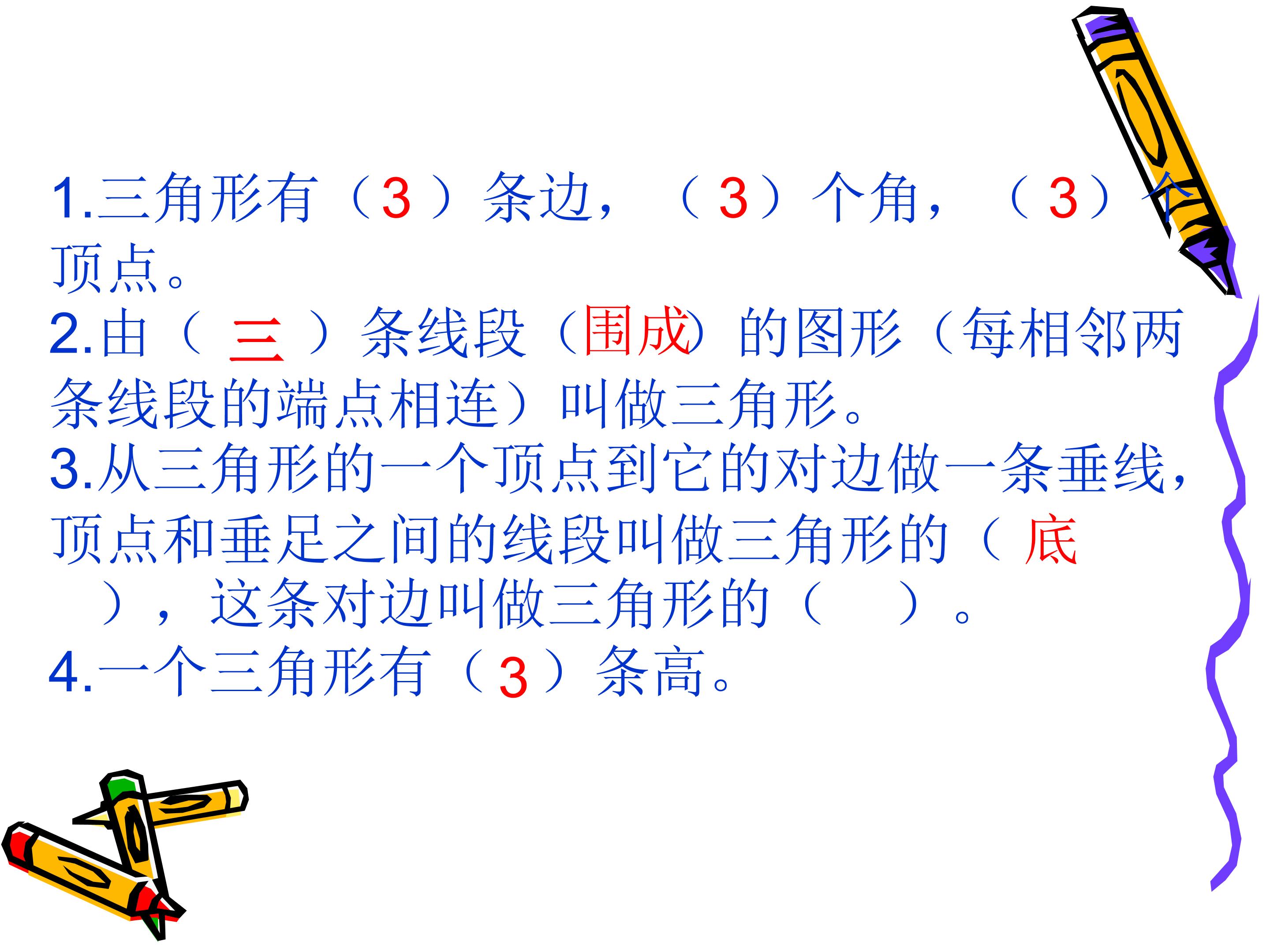 1.三角形有（3）条边，（3）个角，（3）个顶点。
2.由（ 三 ）条线段（围成）的图形（每相邻两条线段的端点相连）叫做三角形。
3.从三角形的一个顶点到它的对边做一条垂线，顶点和垂足之间的线段叫做三角形的（ 底 ），这条对边叫做三角形的（ ）。
4.一个三角形有（3）条高。